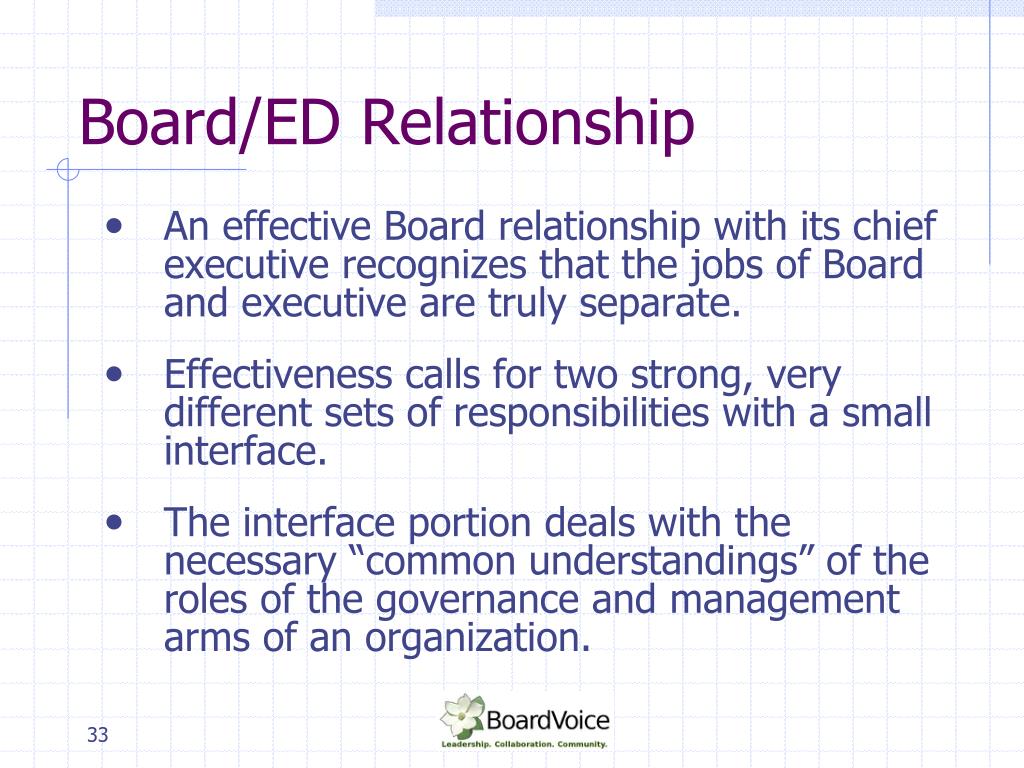 Board/ED Relationship

• An effective Board relationship with its chief executive recognizes that the jobs of Board and executive are truly separate.

• Effectiveness calls for two strong, very different sets of responsibilities with a small interface.

• The interface portion deals with the necessary “common understandings” of the roles of the governance and management arms of an organization.

33

BoardVoice
Leadership. Collaboration. Community.